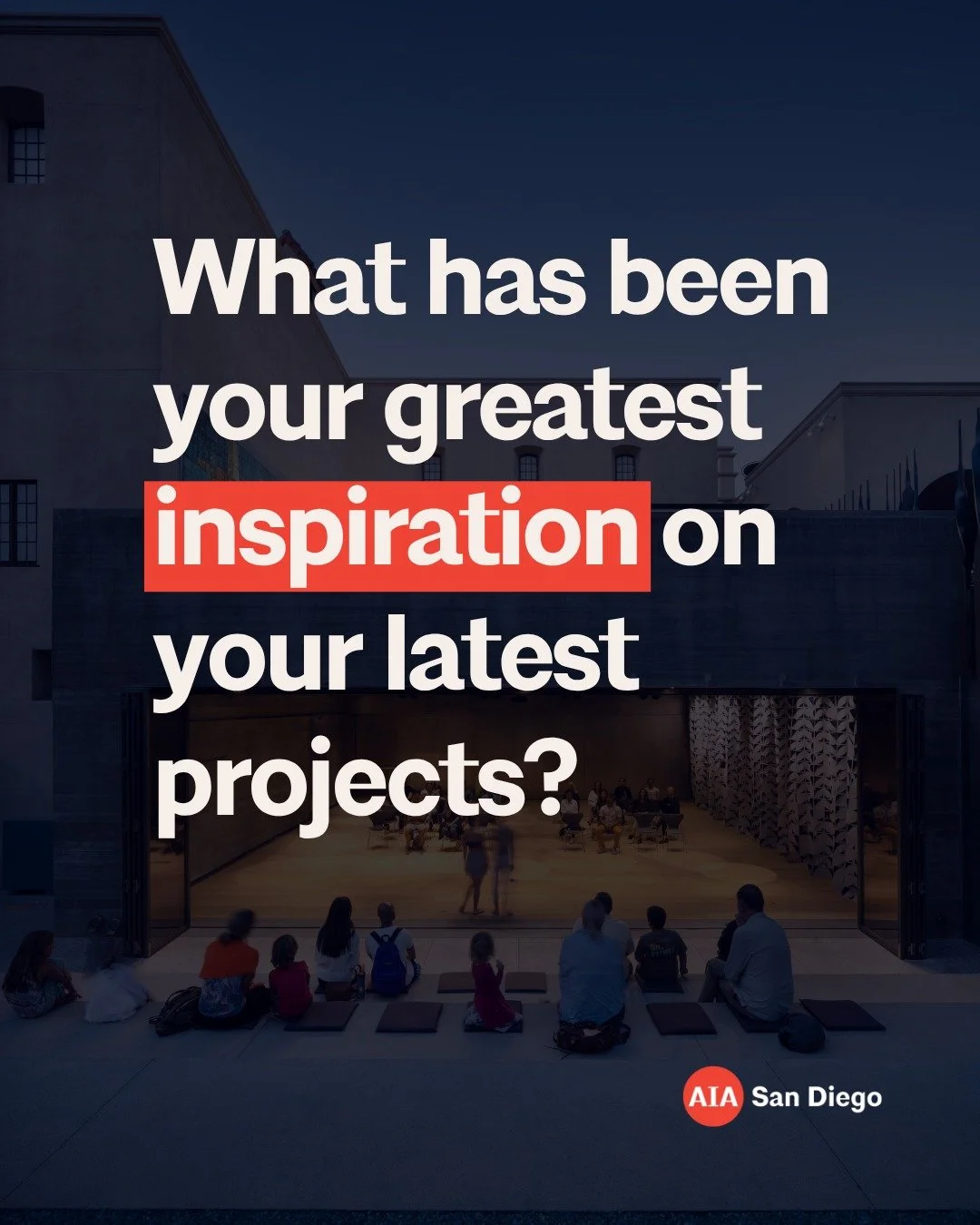 What has been your greatest inspiration on your latest projects?

AIA San Diego